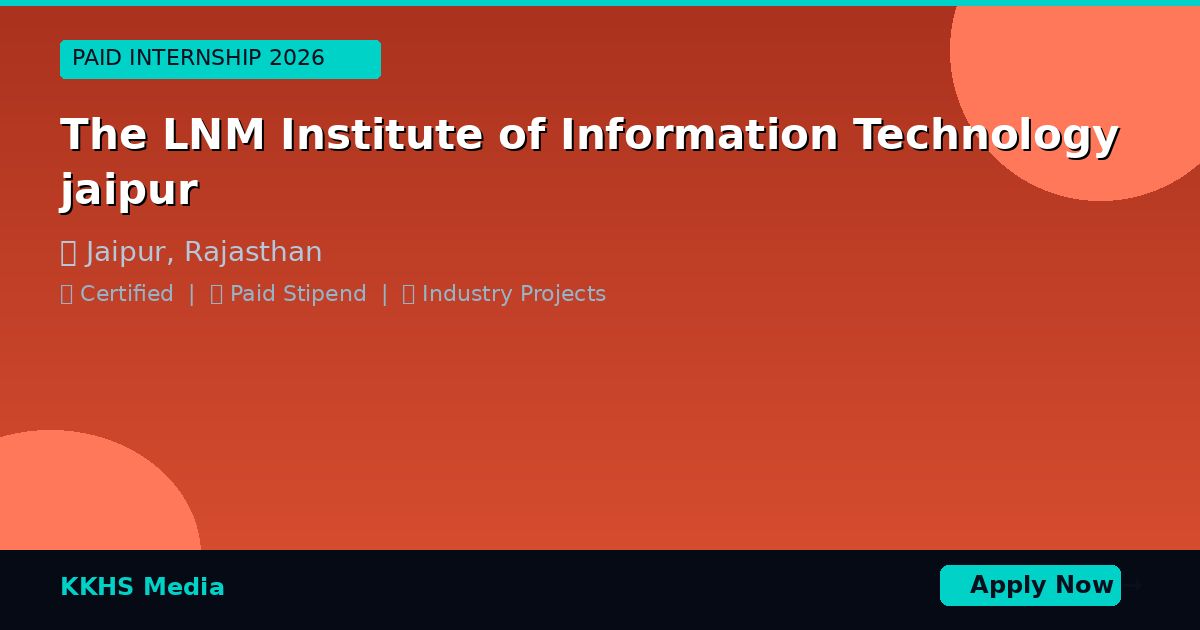 PAID INTERNSHIP 2026

The LNM Institute of Information Technology jaipur

Jaipur, Rajasthan

Certified | Paid Stipend | Industry Projects

KKHS Media

Apply Now